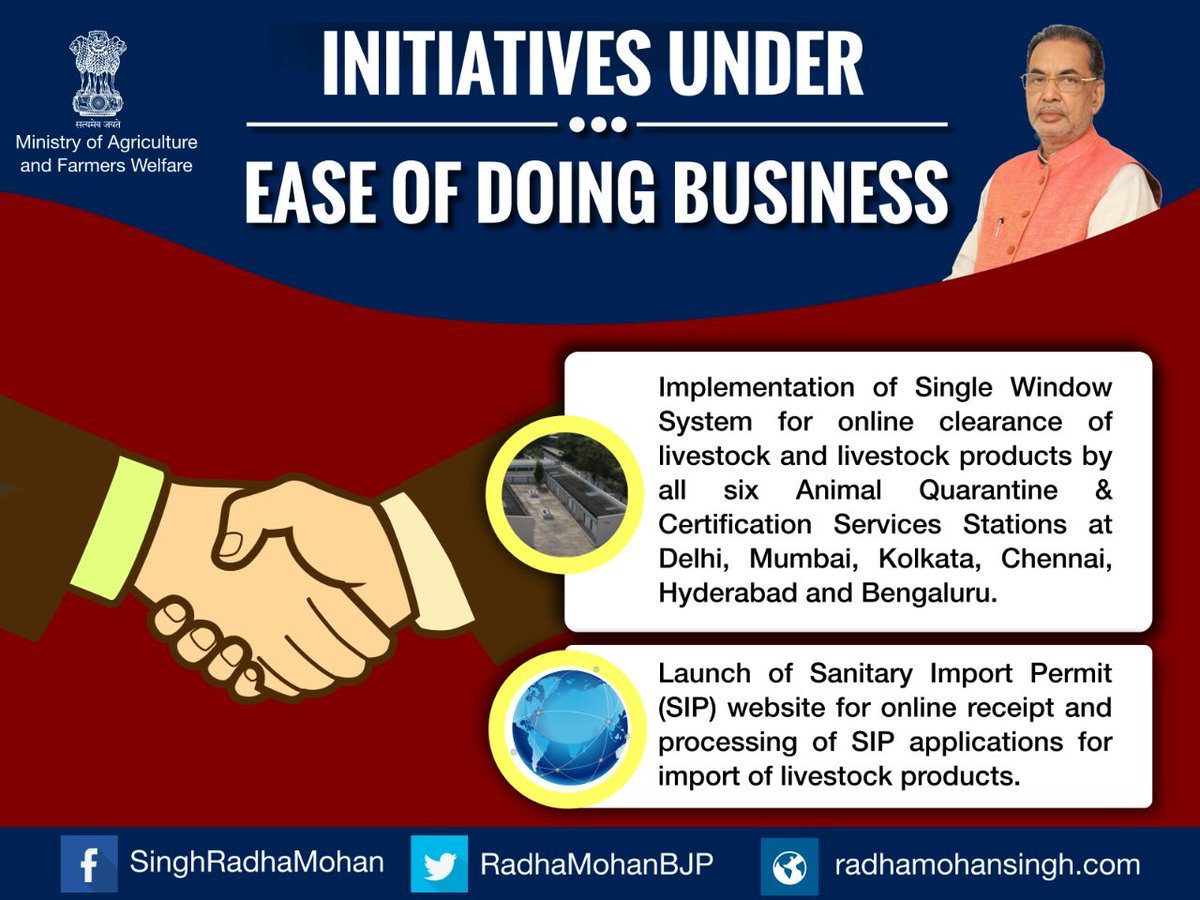 सत्यमेव जयते
Ministry of Agriculture and Farmers Welfare

INITIATIVES UNDER
EASE OF DOING BUSINESS

Implementation of Single Window System for online clearance of livestock and livestock products by all six Animal Quarantine & Certification Services Stations at Delhi, Mumbai, Kolkata, Chennai, Hyderabad and Bengaluru.

Launch of Sanitary Import Permit (SIP) website for online receipt and processing of SIP applications for import of livestock products.

SinghRadhaMohan
RadhaMohanBJP
radhamohansingh.com